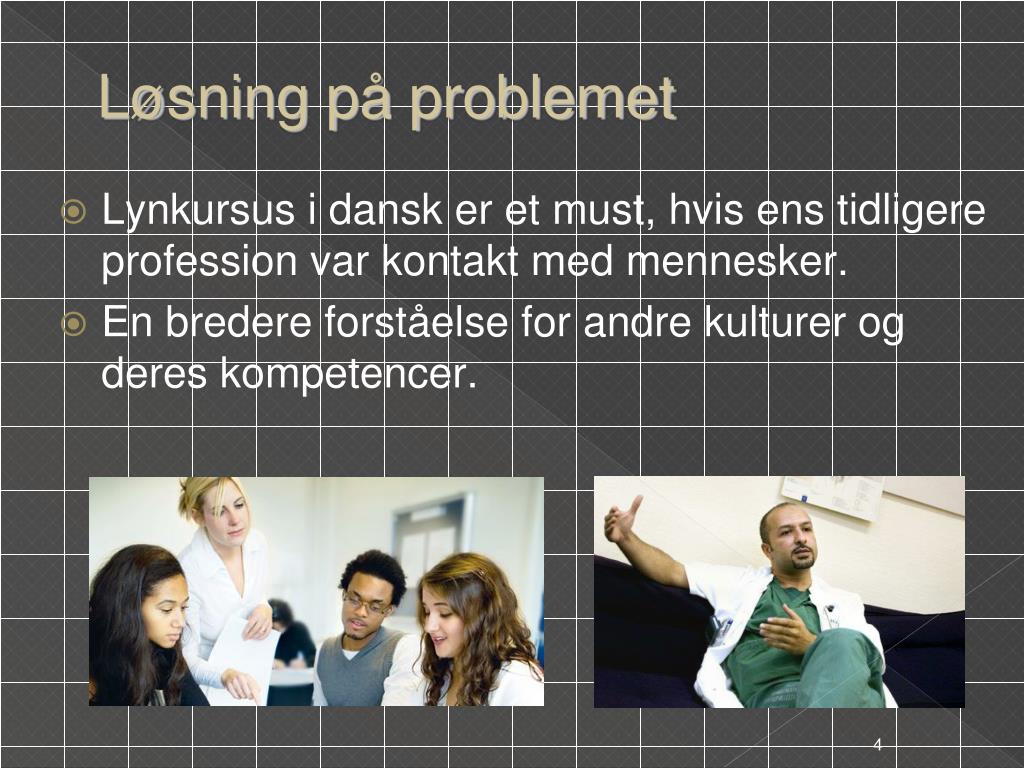 Løsning på problemet

Lynkursus i dansk er et must, hvis ens tidligere profession var kontakt med mennesker.

En bredere forståelse for andre kulturer og deres kompetencer.

4